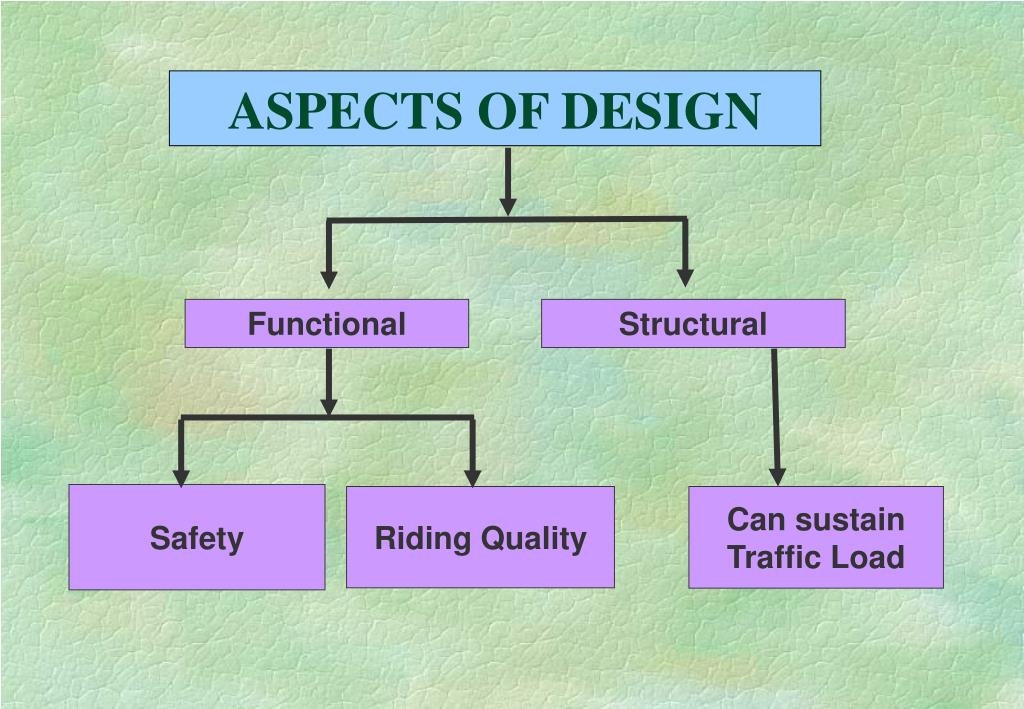 ASPECTS OF DESIGN

Functional

Structural

Safety

Riding Quality

Can sustain Traffic Load